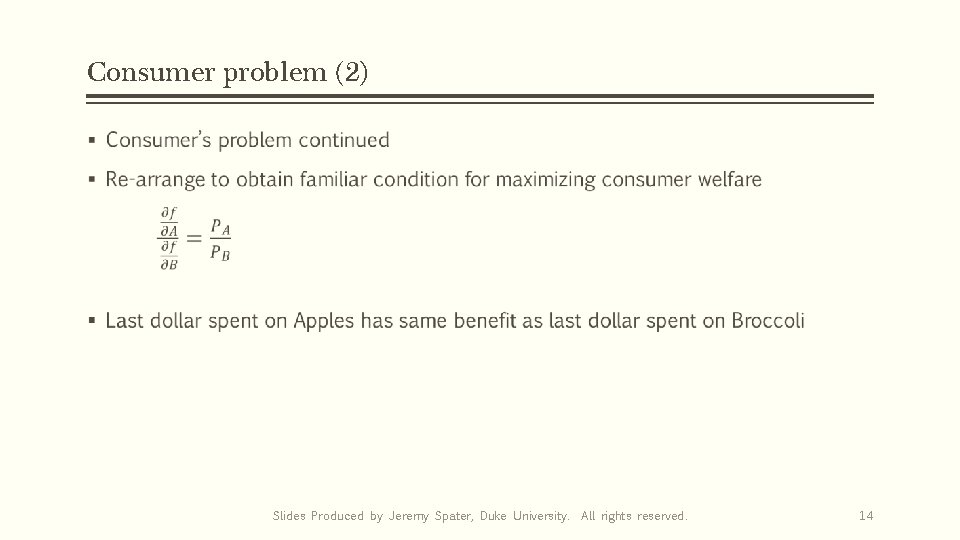 Consumer problem (2)

▪ Consumer's problem continued

▪ Re-arrange to obtain familiar condition for maximizing consumer welfare

$\frac{\frac{\partial f}{\partial A}}{\frac{\partial f}{\partial B}} = \frac{P_A}{P_B}$

▪ Last dollar spent on Apples has same benefit as last dollar spent on Broccoli

Slides Produced by Jeremy Spater, Duke University. All rights reserved.

14